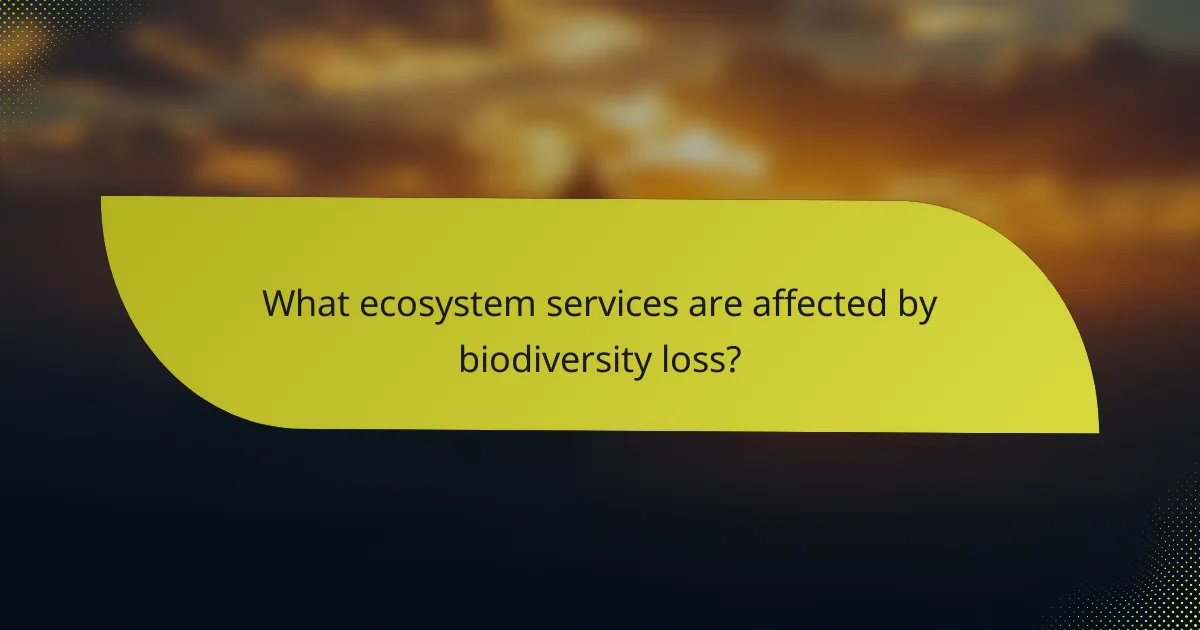 What ecosystem services are affected by biodiversity loss?